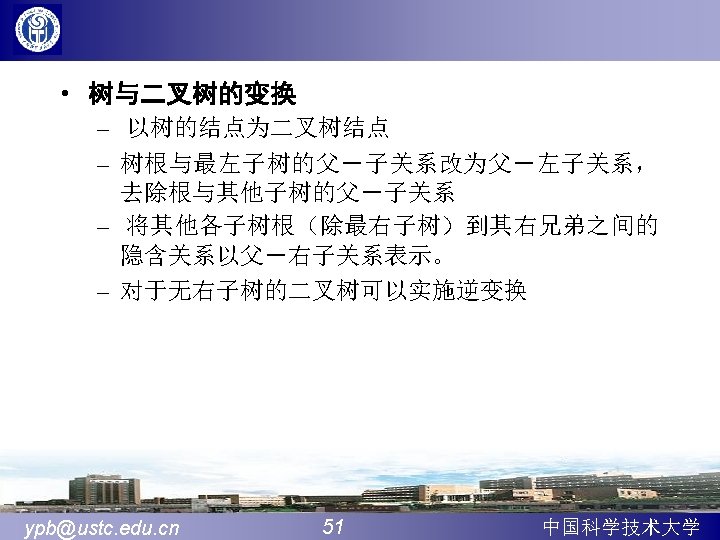 • 树与二叉树的变换
– 以树的结点为二叉树结点
– 树根与最左子树的父－子关系改为父－左子关系，去除根与其他子树的父－子关系
– 将其他各子树根（除最右子树）到其右兄弟之间的隐含关系以父－右子关系表示。
– 对于无右子树的二叉树可以实施逆变换

ypb@ustc.edu.cn
51
中国科学技术大学